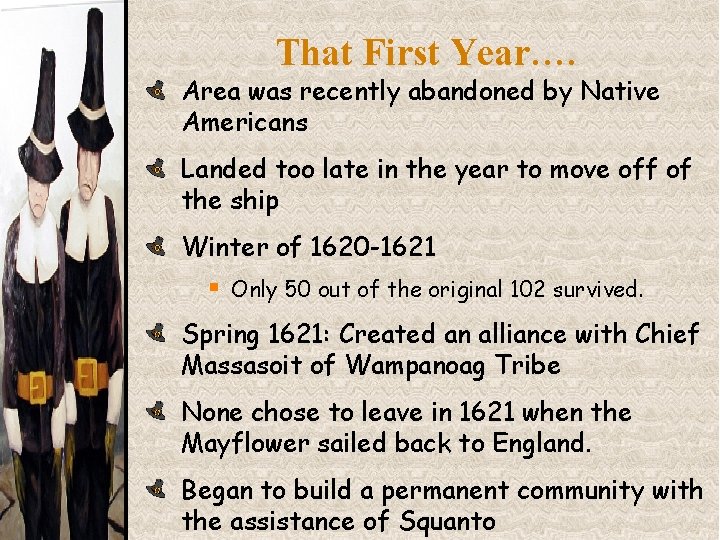 That First Year….

Area was recently abandoned by Native Americans

Landed too late in the year to move off of the ship

Winter of 1620-1621

Only 50 out of the original 102 survived.

Spring 1621: Created an alliance with Chief Massasoit of Wampanoag Tribe

None chose to leave in 1621 when the Mayflower sailed back to England.

Began to build a permanent community with the assistance of Squanto